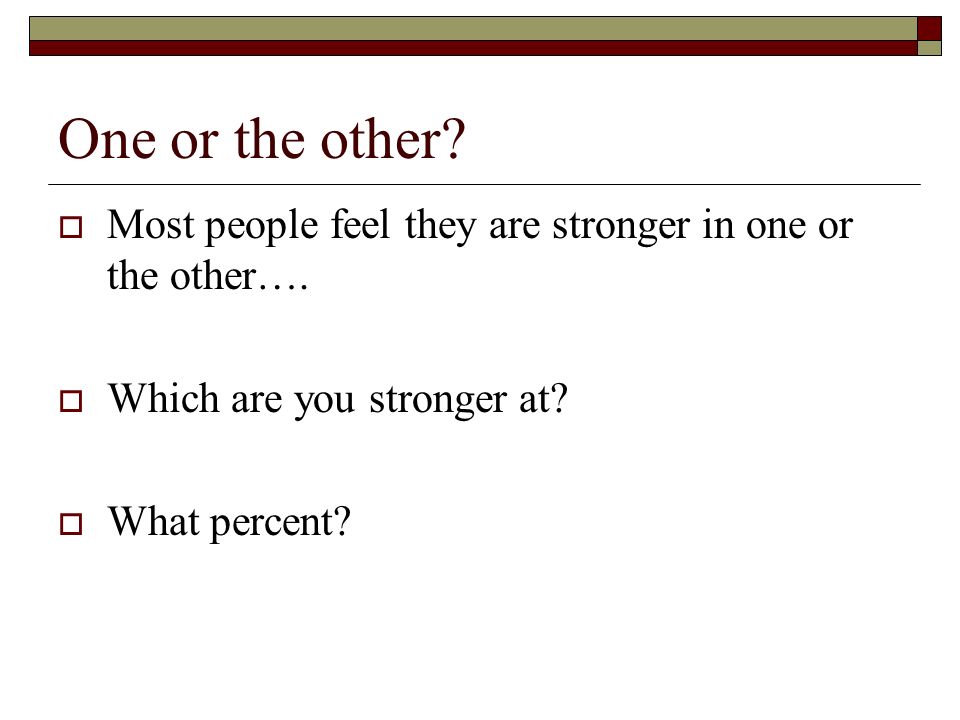 One or the other?

Most people feel they are stronger in one or the other….

Which are you stronger at?

What percent?